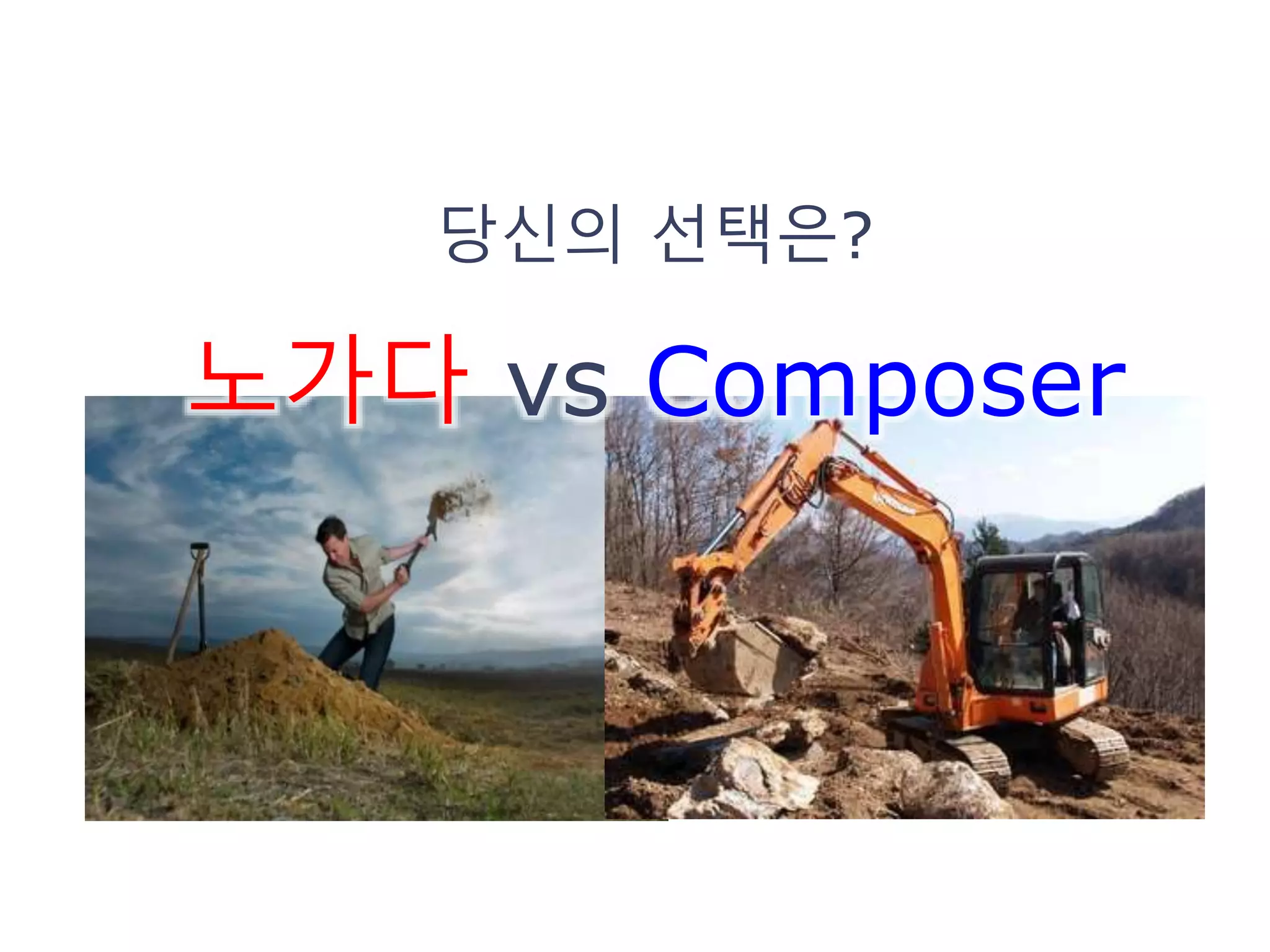 당신의 선택은?

노가다 vs Composer